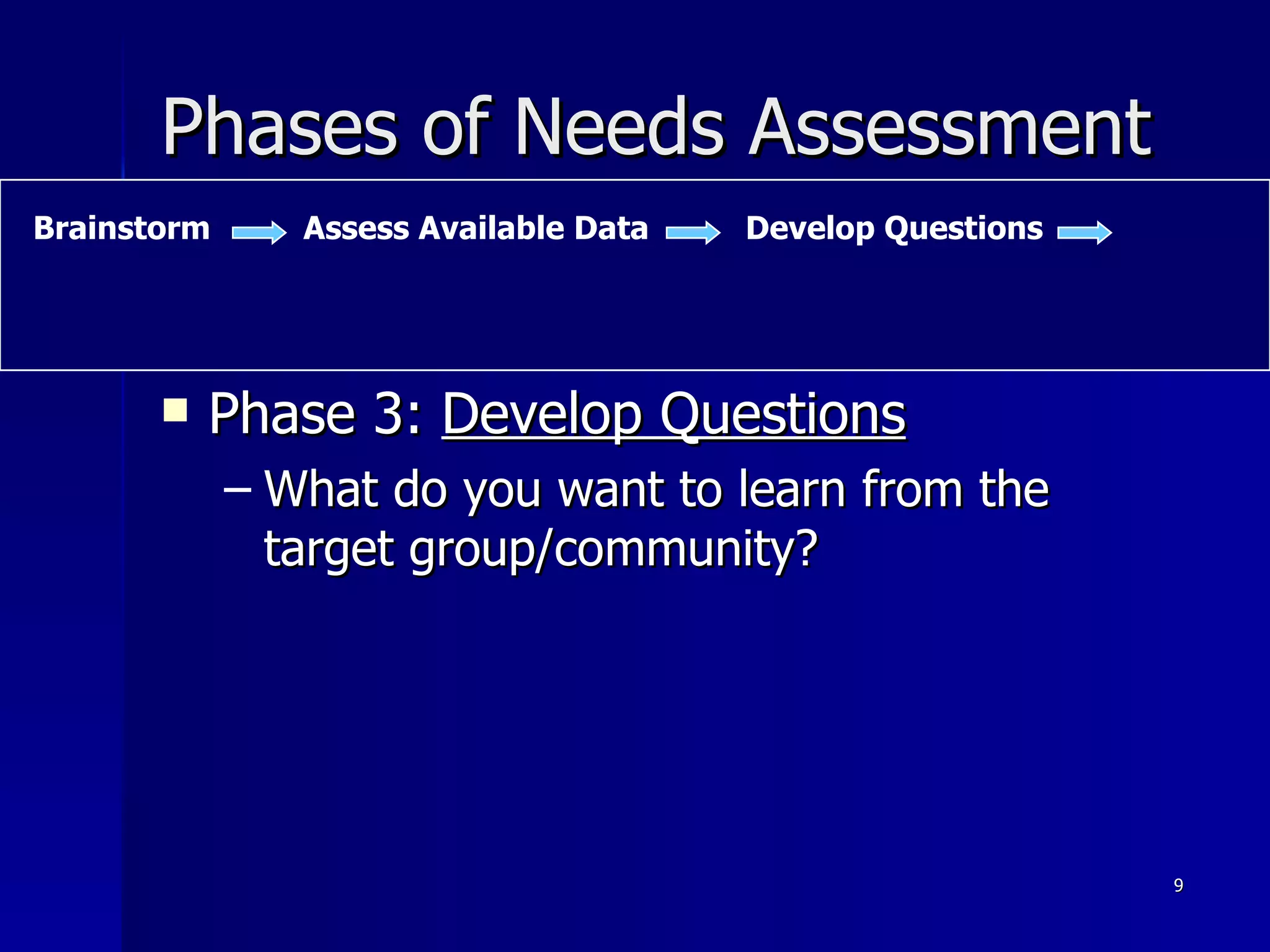 Phases of Needs Assessment

Brainstorm → Assess Available Data → Develop Questions →

▪ Phase 3: Develop Questions

– What do you want to learn from the target group/community?

9